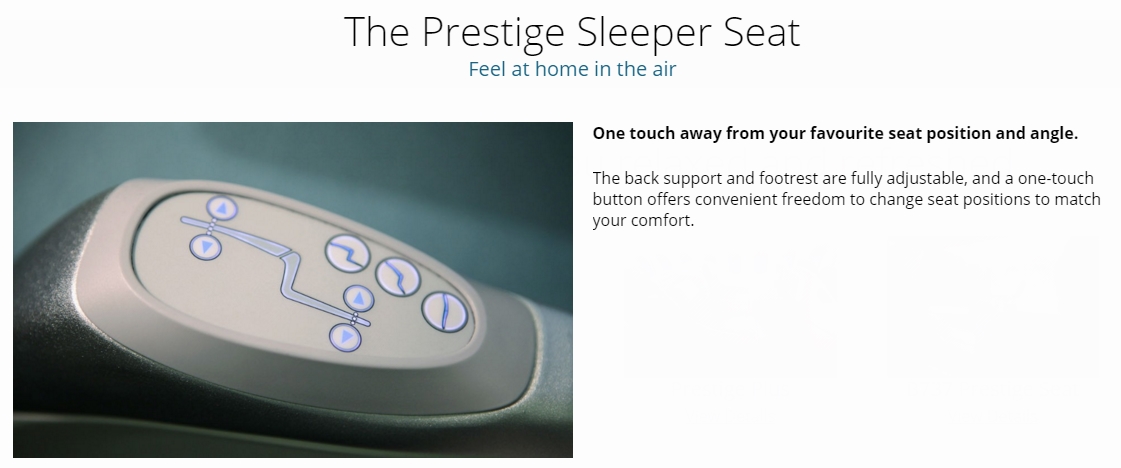 The Prestige Sleeper Seat
Feel at home in the air

One touch away from your favourite seat position and angle.

The back support and footrest are fully adjustable, and a one-touch button offers convenient freedom to change seat positions to match your comfort.